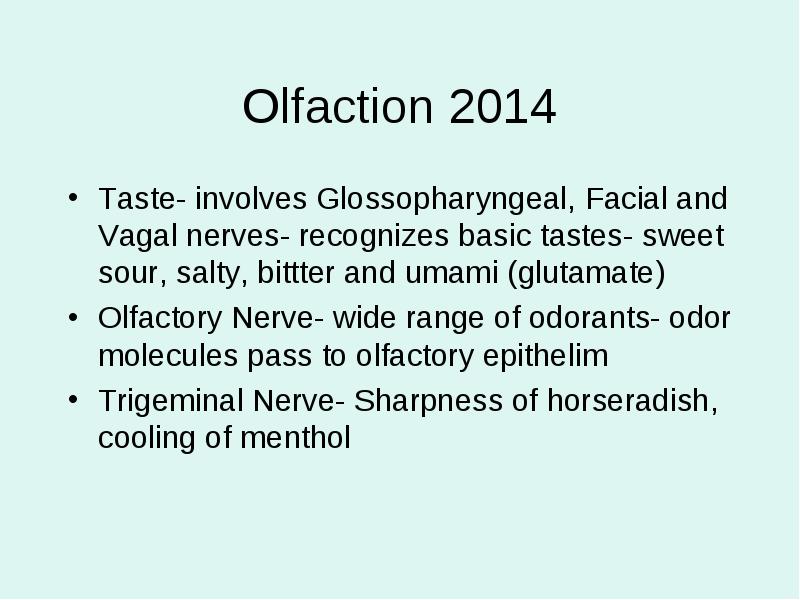 Olfaction 2014

• Taste- involves Glossopharyngeal, Facial and Vagal nerves- recognizes basic tastes- sweet sour, salty, bittter and umami (glutamate)
• Olfactory Nerve- wide range of odorants- odor molecules pass to olfactory epithelim
• Trigeminal Nerve- Sharpness of horseradish, cooling of menthol